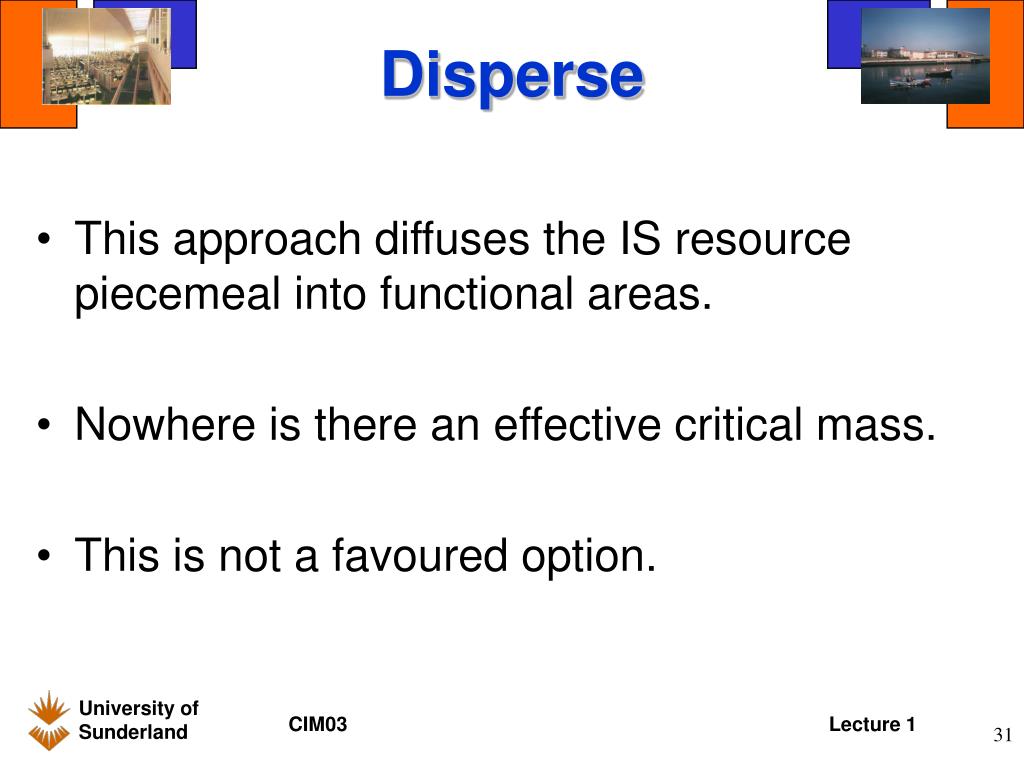 Disperse

• This approach diffuses the IS resource piecemeal into functional areas.

• Nowhere is there an effective critical mass.

• This is not a favoured option.

University of Sunderland

CIM03

Lecture 1

31